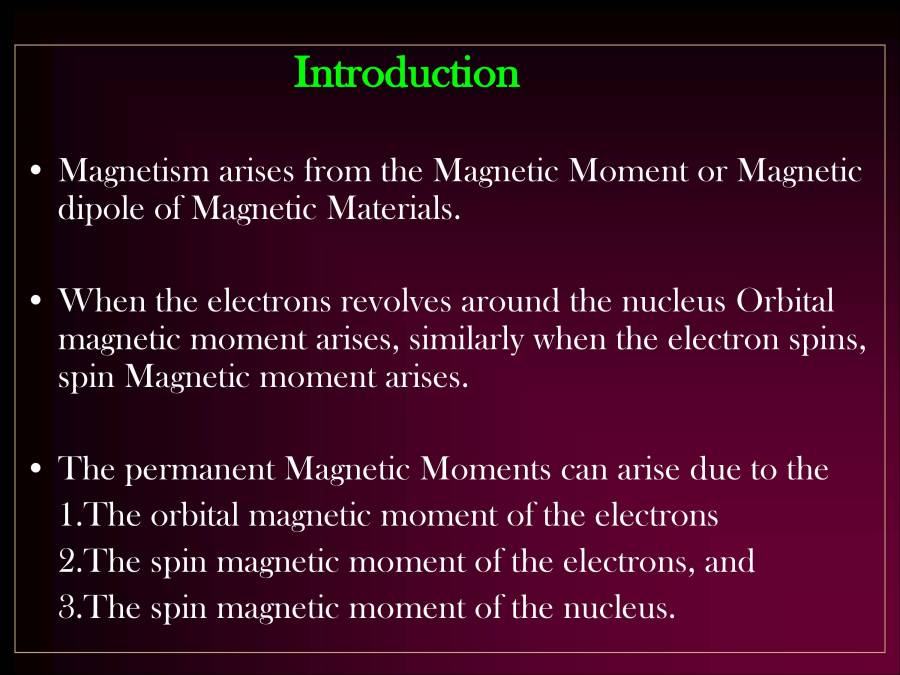 Introduction

• Magnetism arises from the Magnetic Moment or Magnetic dipole of Magnetic Materials.

• When the electrons revolves around the nucleus Orbital magnetic moment arises, similarly when the electron spins, spin Magnetic moment arises.

• The permanent Magnetic Moments can arise due to the
1.The orbital magnetic moment of the electrons
2.The spin magnetic moment of the electrons, and
3.The spin magnetic moment of the nucleus.